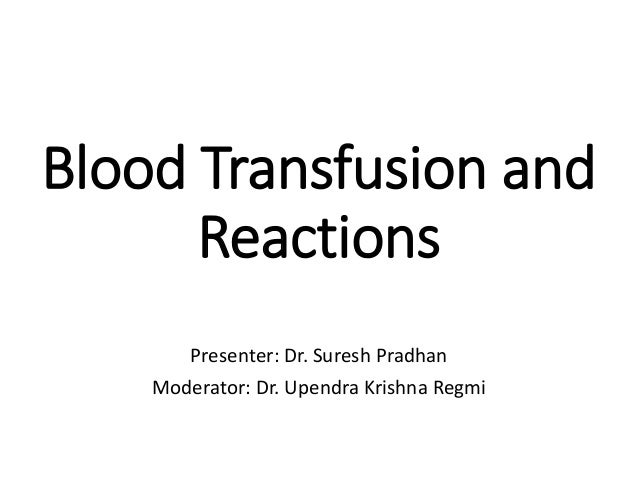 Blood Transfusion and Reactions

Presenter: Dr. Suresh Pradhan
Moderator: Dr. Upendra Krishna Regmi